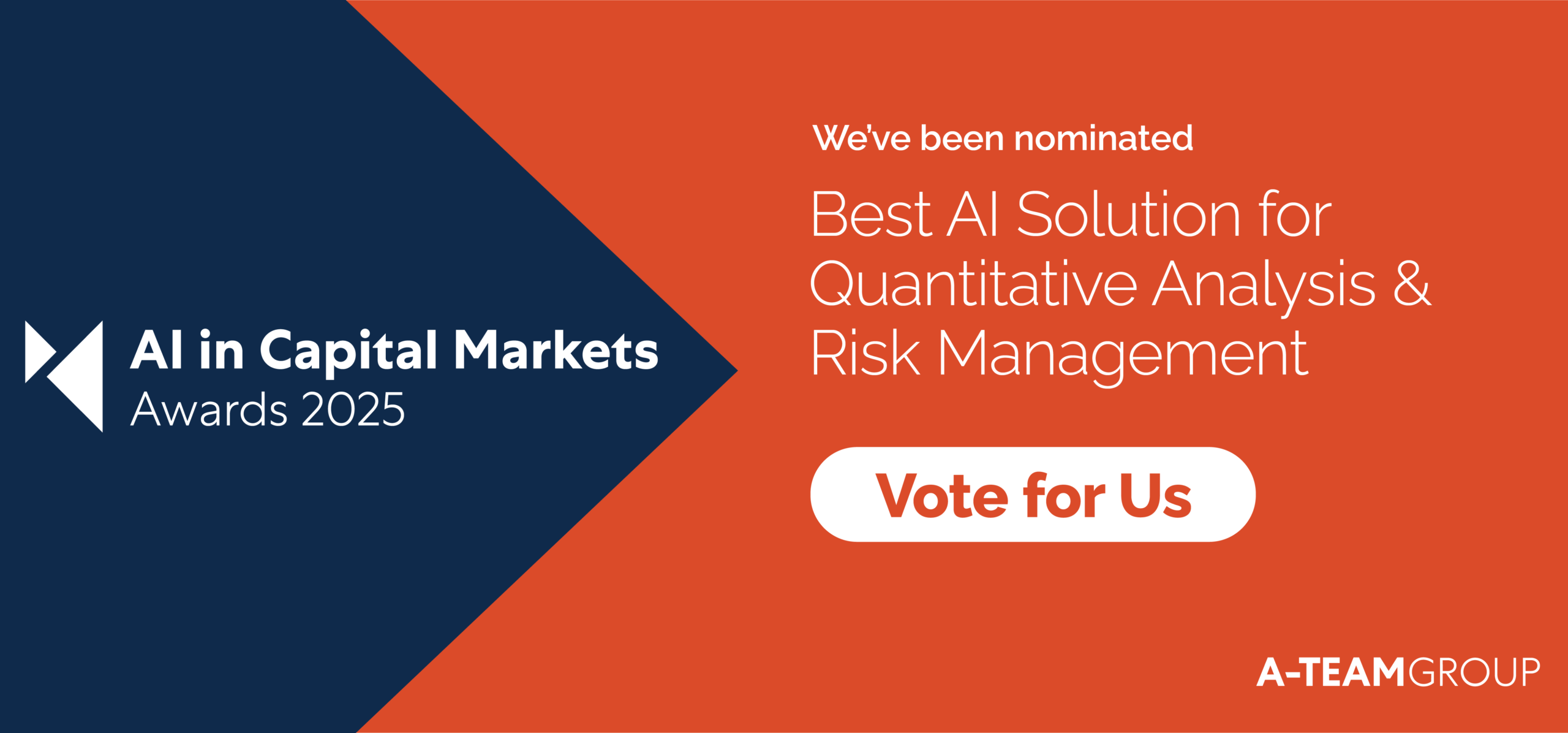 AI in Capital Markets
Awards 2025

We've been nominated

Best AI Solution for Quantitative Analysis & Risk Management

Vote for Us

A-TEAMGROUP